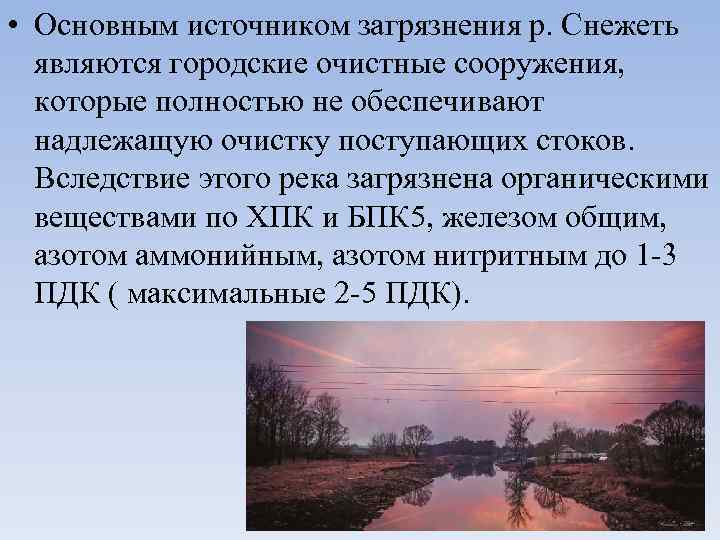 • Основным источником загрязнения р. Снежеть являются городские очистные сооружения, которые полностью не обеспечивают надлежащую очистку поступающих стоков. Вследствие этого река загрязнена органическими веществами по ХПК и БПК5, железом общим, азотом аммонийным, азотом нитритным до 1-3 ПДК ( максимальные 2-5 ПДК).